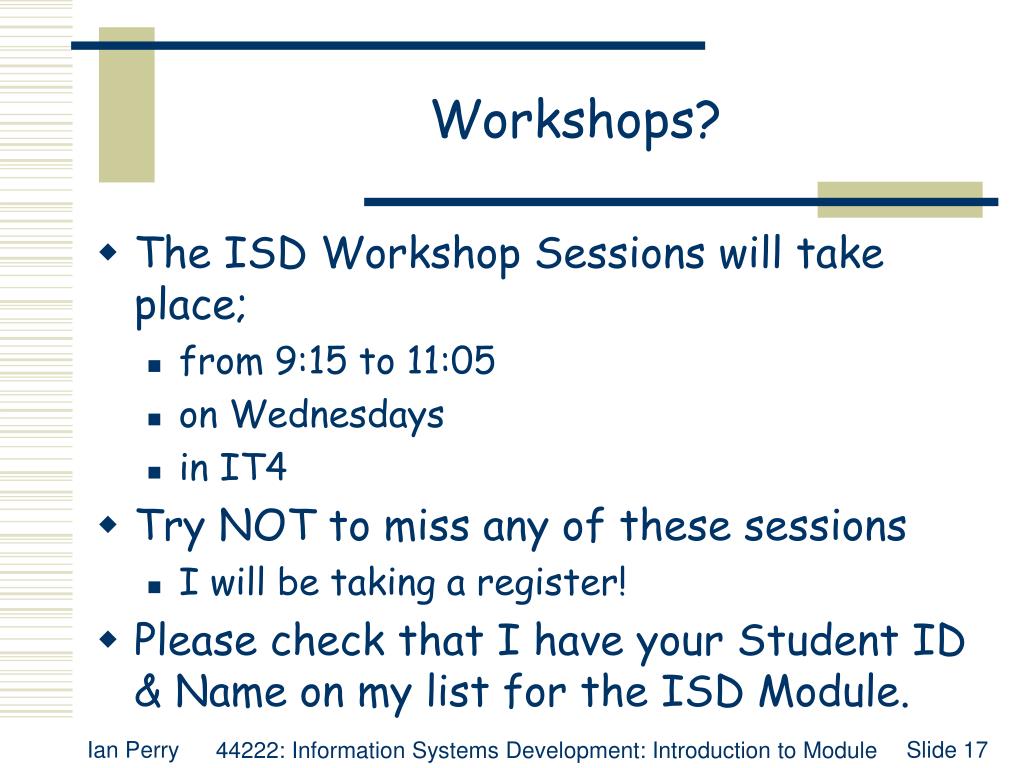 Workshops?

The ISD Workshop Sessions will take place;

from 9:15 to 11:05

on Wednesdays

in IT4

Try NOT to miss any of these sessions

I will be taking a register!

Please check that I have your Student ID & Name on my list for the ISD Module.

Ian Perry 44222: Information Systems Development: Introduction to Module Slide 17